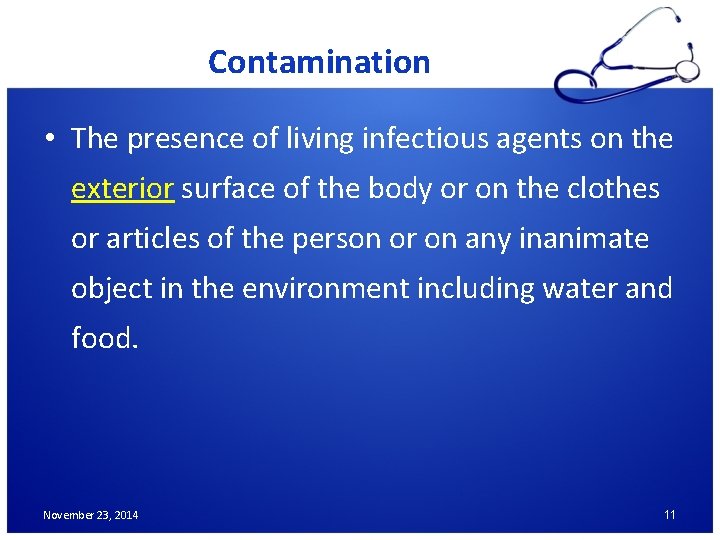 Contamination

• The presence of living infectious agents on the exterior surface of the body or on the clothes or articles of the person or on any inanimate object in the environment including water and food.

November 23, 2014

11